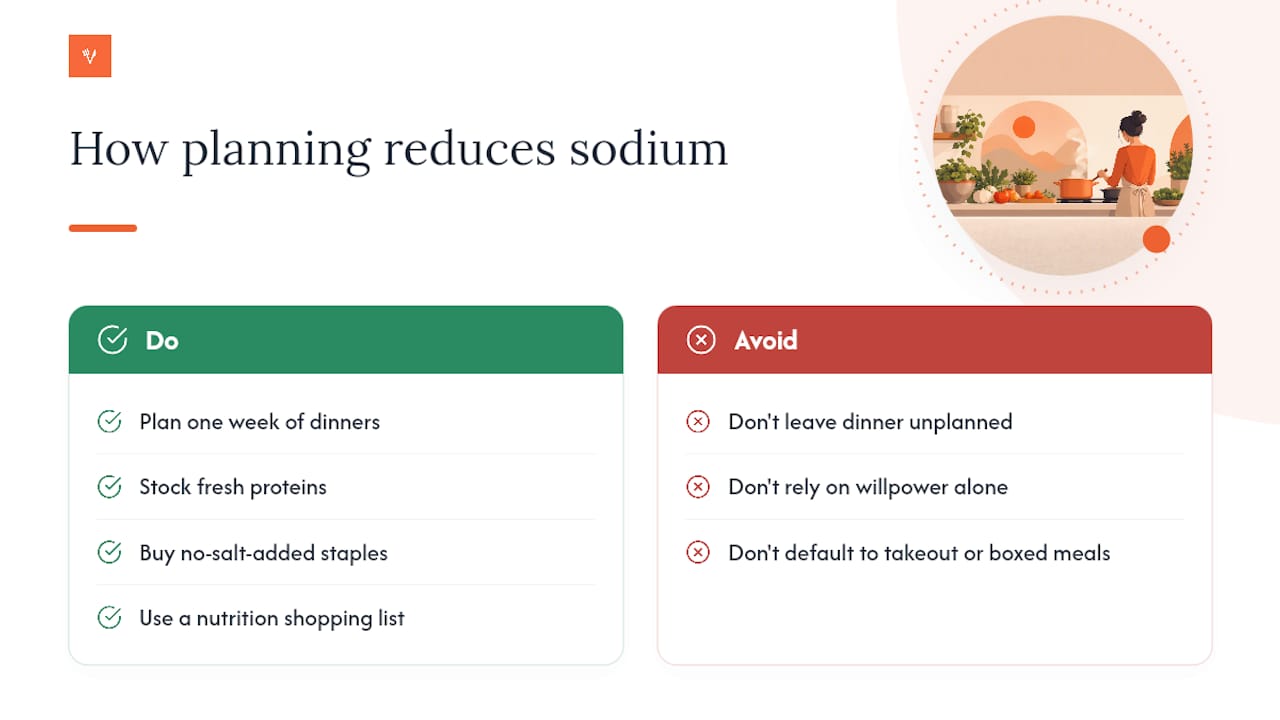 How planning reduces sodium

Do

Plan one week of dinners

Stock fresh proteins

Buy no-salt-added staples

Use a nutrition shopping list

Avoid

Don't leave dinner unplanned

Don't rely on willpower alone

Don't default to takeout or boxed meals